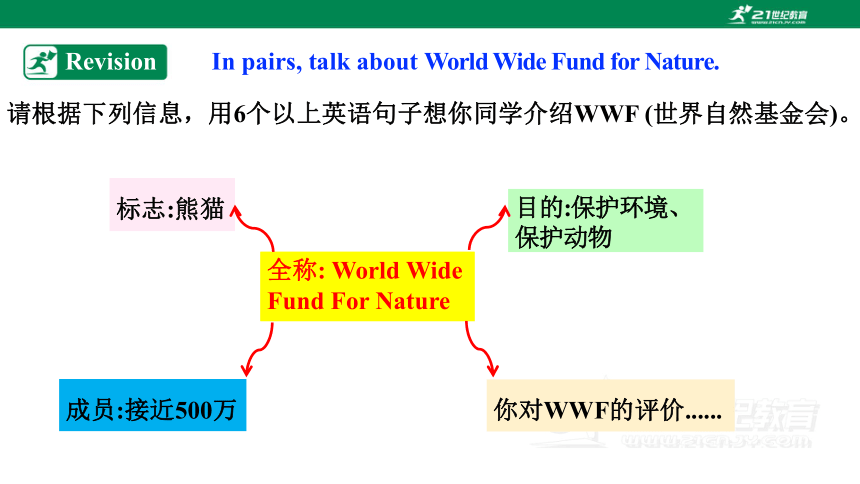 21世纪教育

Revision

In pairs, talk about World Wide Fund for Nature.

请根据下列信息，用6个以上英语句子想你同学介绍WWF (世界自然基金会)。

标志:熊猫

目的:保护环境、保护动物

全称: World Wide Fund For Nature

成员:接近500万

你对WWF的评价......